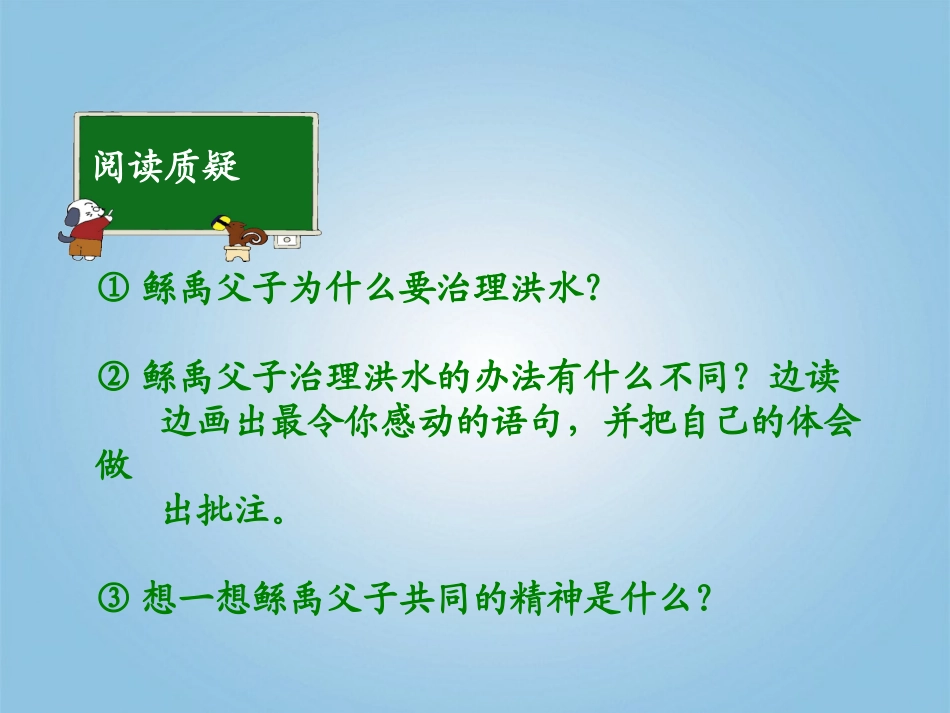 阅读质疑

① 鲧禹父子为什么要治理洪水?

② 鲧禹父子治理洪水的办法有什么不同?边读边画出最令你感动的语句,并把自己的体会做出批注。

③ 想一想鲧禹父子共同的精神是什么?